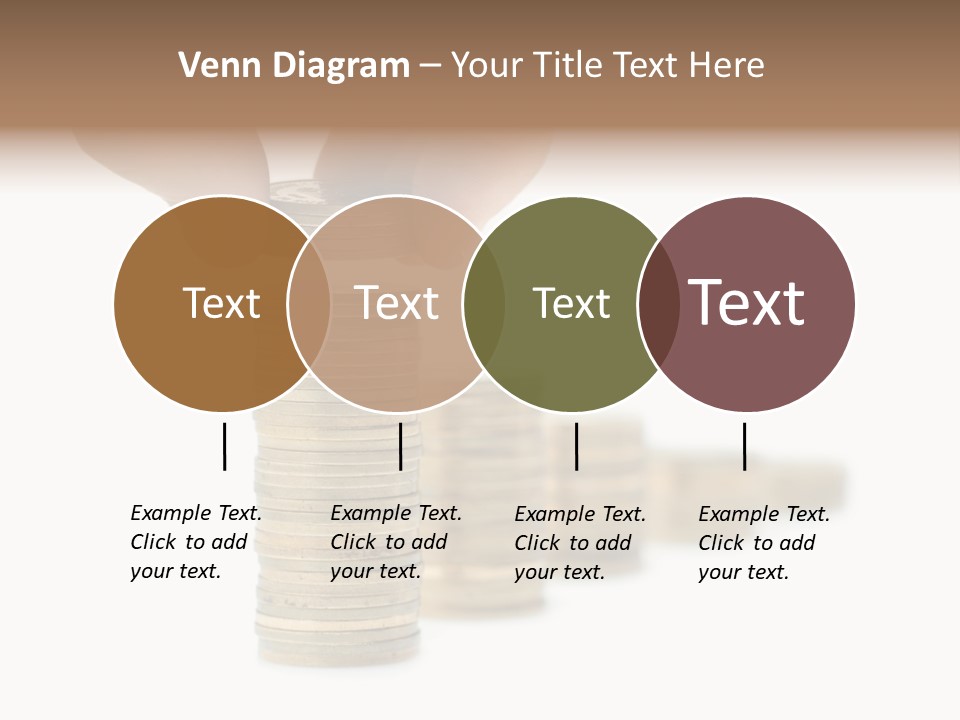 Venn Diagram – Your Title Text Here

Text

Text

Text

Text

Example Text. Click to add your text.

Example Text. Click to add your text.

Example Text. Click to add your text.

Example Text. Click to add your text.